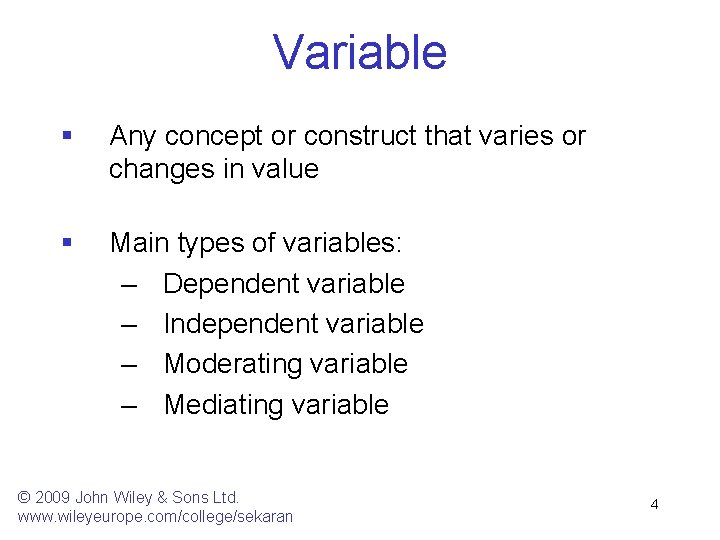 Variable

▪ Any concept or construct that varies or changes in value

▪ Main types of variables:
– Dependent variable
– Independent variable
– Moderating variable
– Mediating variable

© 2009 John Wiley & Sons Ltd.
www.wileyeurope.com/college/sekaran

4